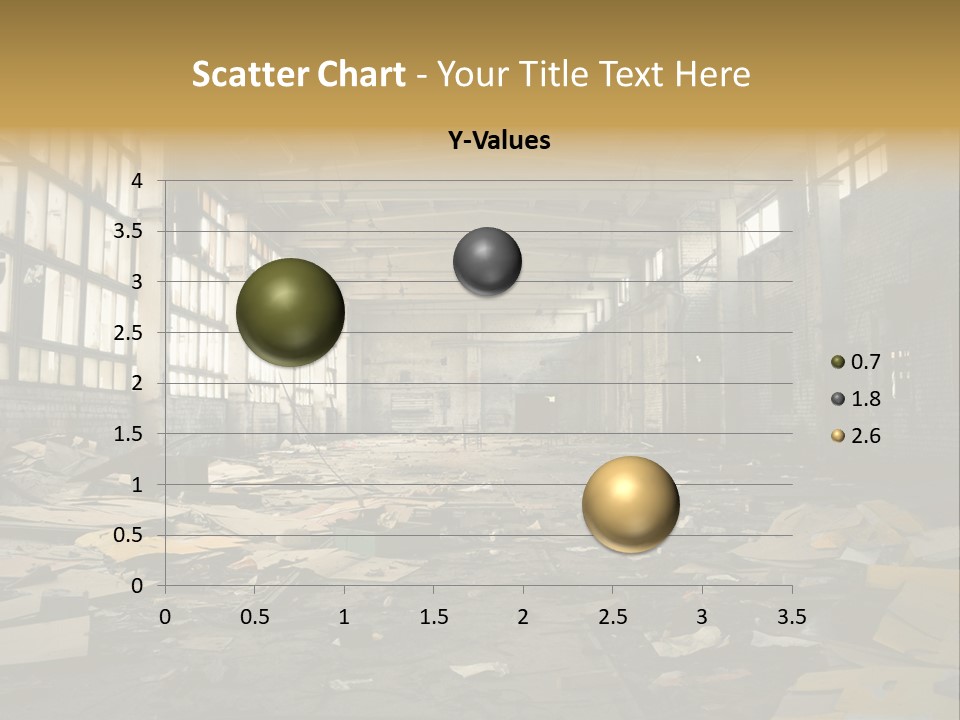 Scatter Chart - Your Title Text Here

Y-Values

4
3.5
3
2.5
2
1.5
1
0.5
0

0 0.5 1 1.5 2 2.5 3 3.5

0.7
1.8
2.6